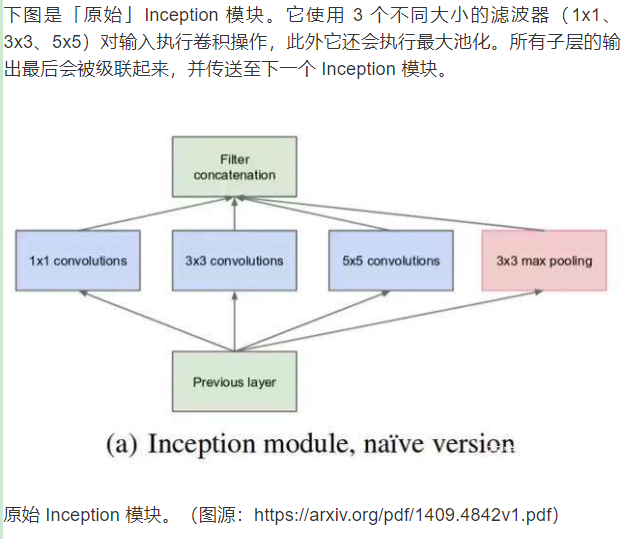 下图是「原始」Inception 模块。它使用 3 个不同大小的滤波器（1x1、3x3、5x5）对输入执行卷积操作，此外它还会执行最大池化。所有子层的输出最后会被级联起来，并传送至下一个 Inception 模块。

Filter concatenation

1x1 convolutions

3x3 convolutions

5x5 convolutions

3x3 max pooling

Previous layer

(a) Inception module, naïve version

原始 Inception 模块。（图源：https://arxiv.org/pdf/1409.4842v1.pdf)